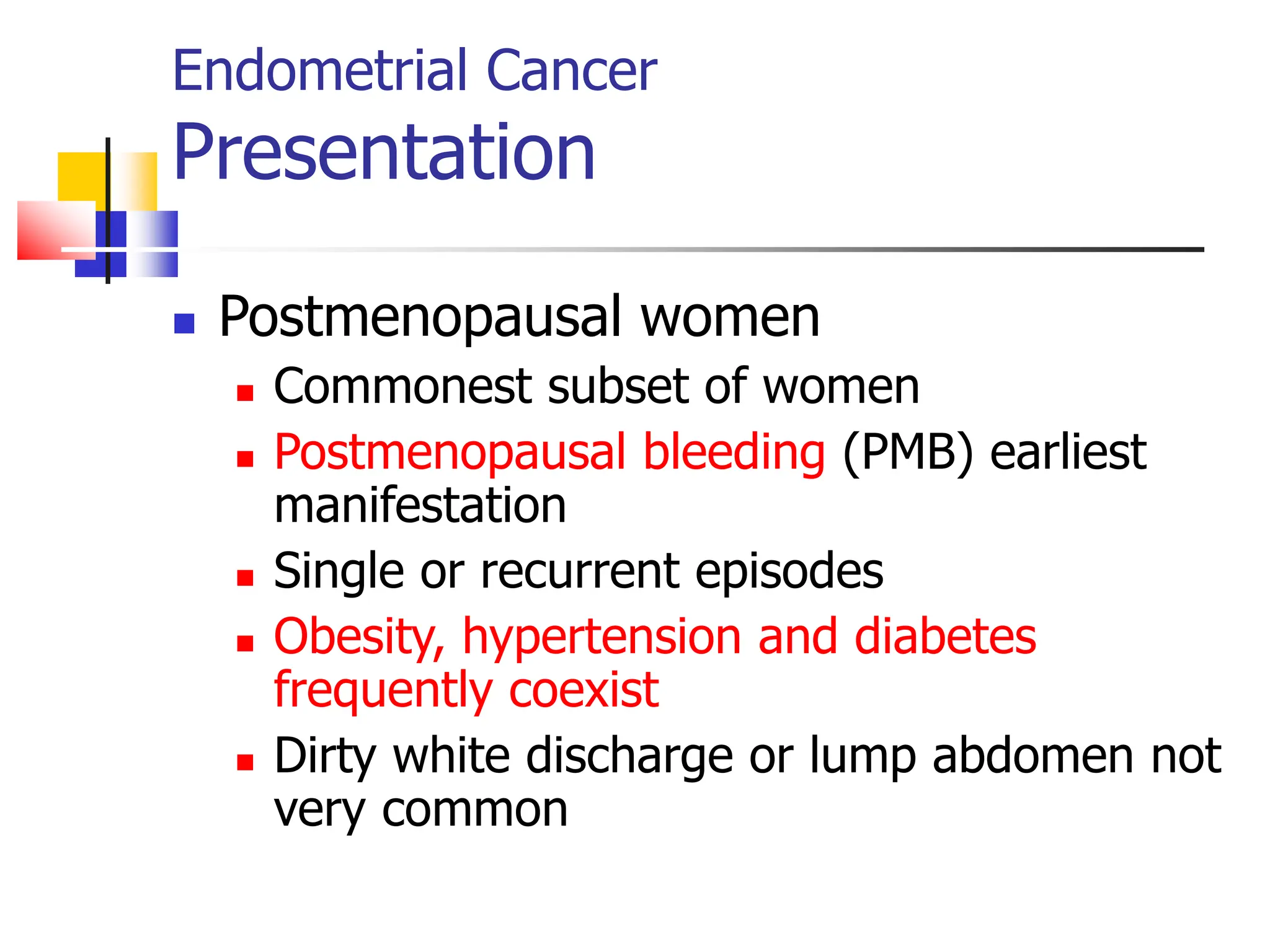 Endometrial Cancer
Presentation

- Postmenopausal women
  - Commonest subset of women
  - Postmenopausal bleeding (PMB) earliest manifestation
  - Single or recurrent episodes
  - Obesity, hypertension and diabetes frequently coexist
  - Dirty white discharge or lump abdomen not very common